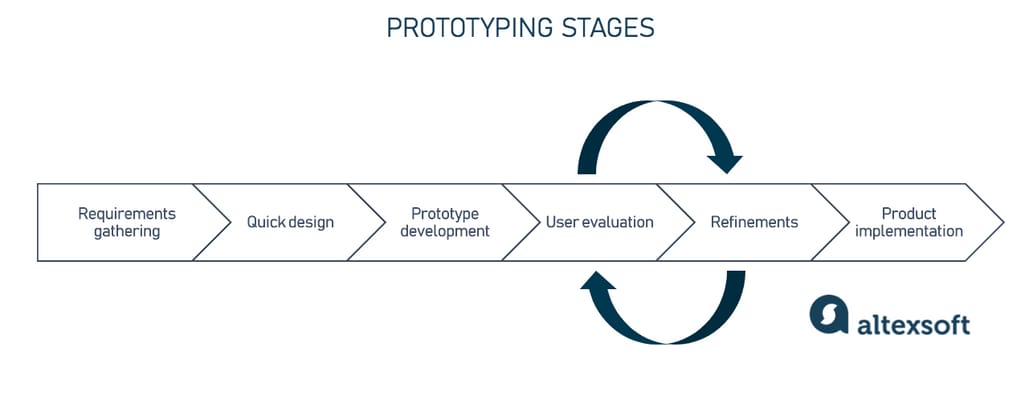 PROTOTYPING STAGES

Requirements gathering

Quick design

Prototype development

User evaluation

Refinements

Product implementation

altexsoft